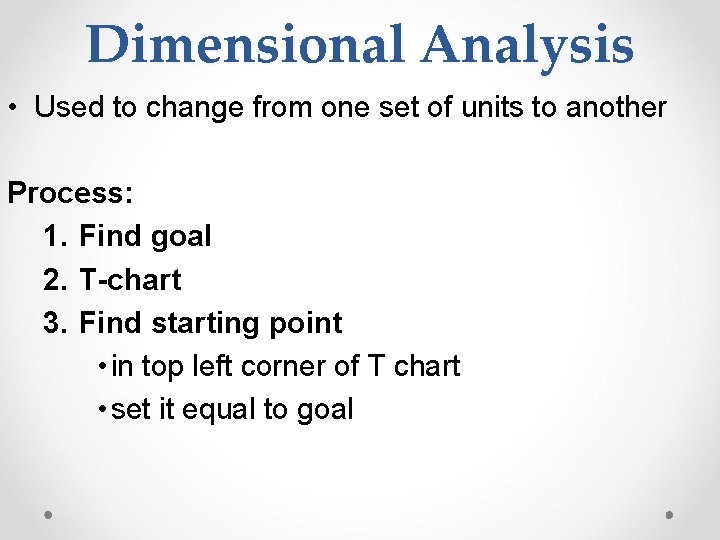 Dimensional Analysis

• Used to change from one set of units to another

Process:

1. Find goal
2. T-chart
3. Find starting point
   • in top left corner of T chart
   • set it equal to goal